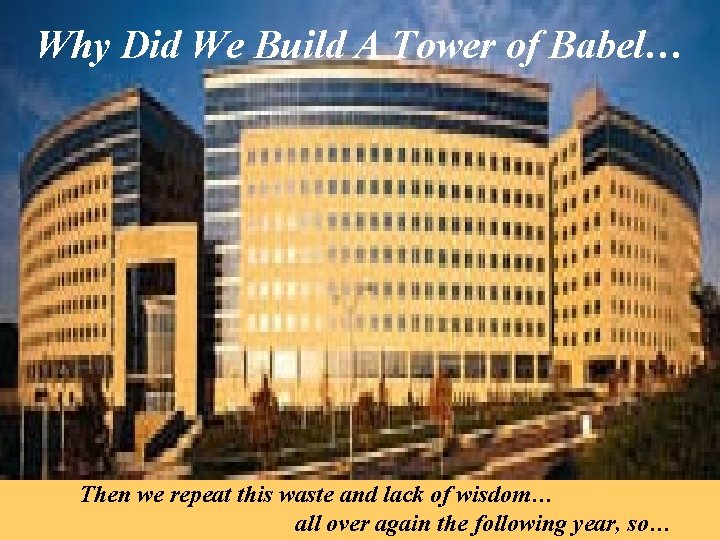 Why Did We Build A Tower of Babel…

Then we repeat this waste and lack of wisdom… all over again the following year, so…